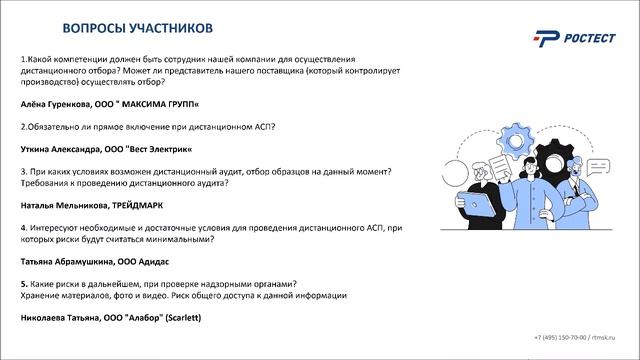 ВОПРОСЫ УЧАСТНИКОВ

РОСТЕСТ

1.Какой компетенции должен быть сотрудник нашей компании для осуществления дистанционного отбора? Может ли представитель нашего поставщика (который контролирует производство) осуществлять отбор?

Алёна Гуренкова, ООО " МАКСИМА ГРУПП«

2.Обязательно ли прямое включение при дистанционном АСП?

Уткина Александра, ООО "Вест Электрик«

3. При каких условиях возможен дистанционный аудит, отбор образцов на данный момент? Требования к проведению дистанционного аудита?

Наталья Мельникова, ТРЕЙДМАРК

4. Интересуют необходимые и достаточные условия для проведения дистанционного АСП, при которых риски будут считаться минимальными?

Татьяна Абрамушкина, ООО Адидас

5. Какие риски в дальнейшем, при проверке надзорными органами?
Хранение материалов, фото и видео. Риск общего доступа к данной информации

Николаева Татьяна, ООО "Алабор" (Scarlett)

+7 (495) 150-70-00 / rtmsk.ru